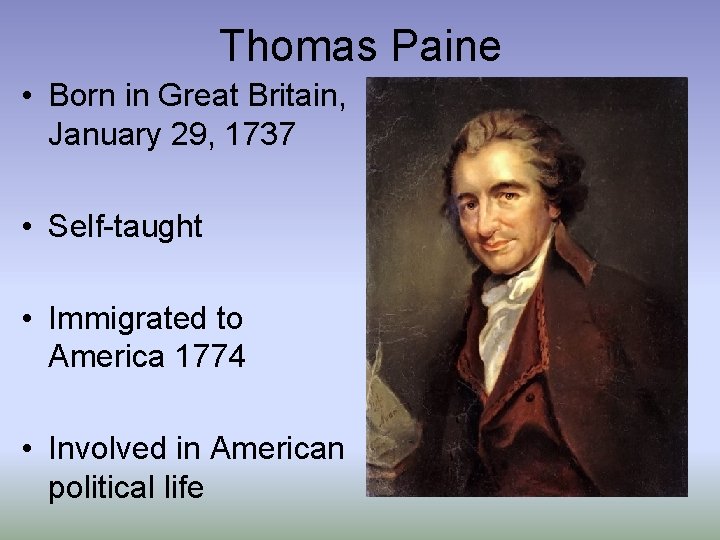 Thomas Paine

• Born in Great Britain, January 29, 1737

• Self-taught

• Immigrated to America 1774

• Involved in American political life